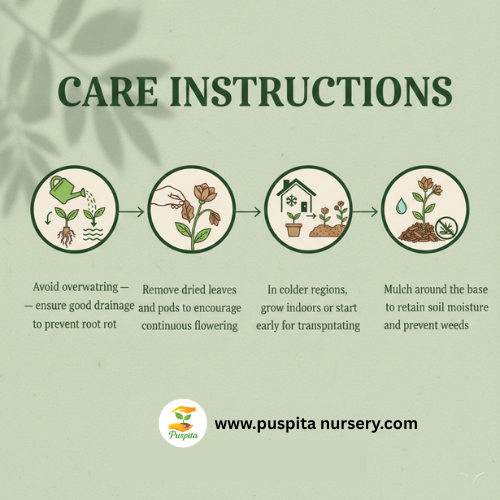 CARE INSTRUCTIONS

Avoid overwatring — — ensure good drainage to prevent root rot

Remove dried leaves and pods to encourage continuous flowering

In colder regions, grow indoors or start early for transpntating

Mulch around the base to retain soil moisture and prevent weeds

Puspita

www.puspita nursery.com